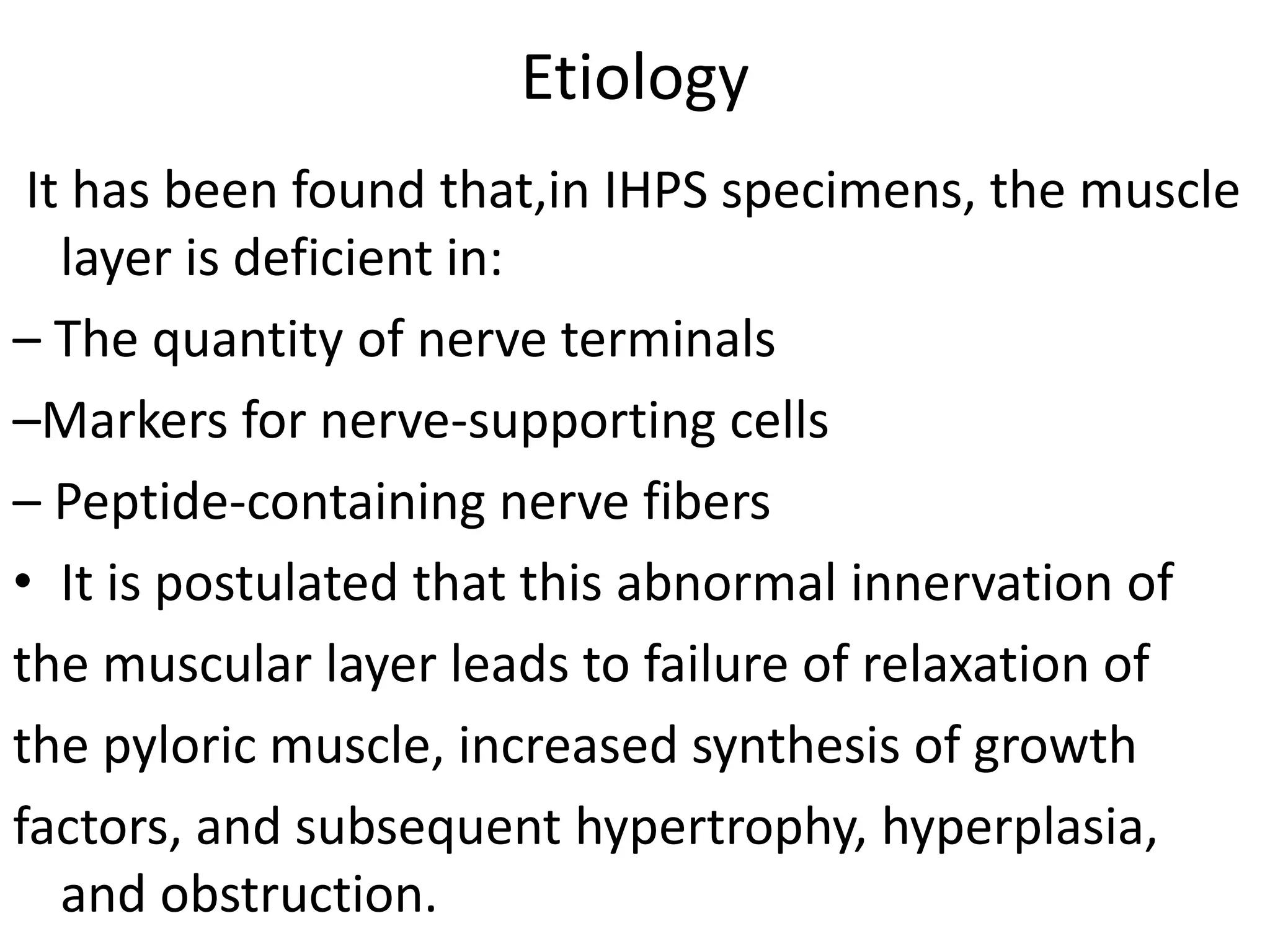 Etiology

It has been found that,in IHPS specimens, the muscle layer is deficient in:

– The quantity of nerve terminals

–Markers for nerve-supporting cells

– Peptide-containing nerve fibers

• It is postulated that this abnormal innervation of the muscular layer leads to failure of relaxation of the pyloric muscle, increased synthesis of growth factors, and subsequent hypertrophy, hyperplasia, and obstruction.